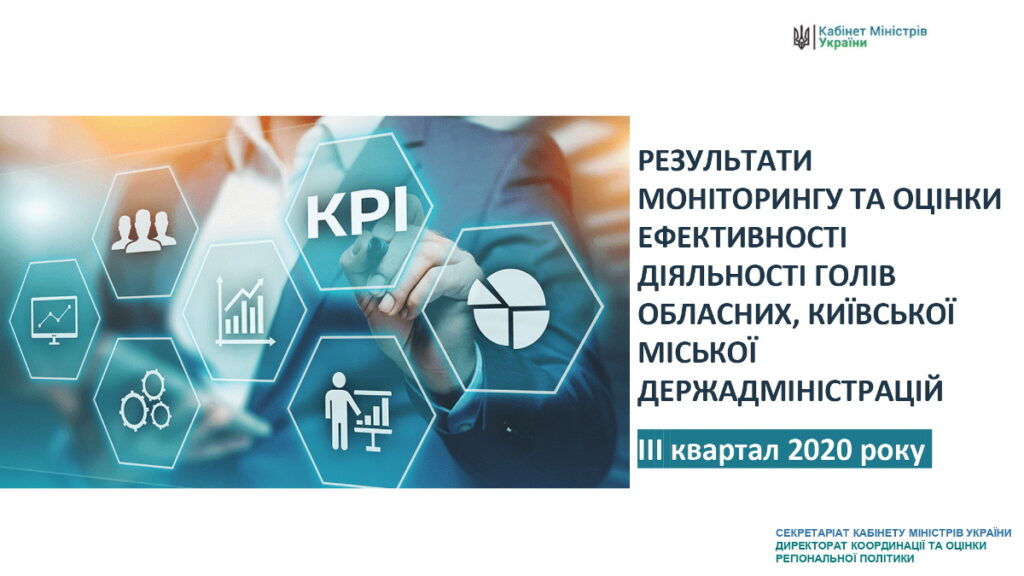 Кабінет Міністрів України

KPI

РЕЗУЛЬТАТИ МОНІТОРИНГУ ТА ОЦІНКИ ЕФЕКТИВНОСТІ ДІЯЛЬНОСТІ ГОЛІВ ОБЛАСНИХ, КИЇВСЬКОЇ МІСЬКОЇ ДЕРЖАДМІНІСТРАЦІЙ

ІІІ квартал 2020 року

СЕКРЕТАРІАТ КАБІНЕТУ МІНІСТРІВ УКРАЇНИ
ДИРЕКТОРАТ КООРДИНАЦІЇ ТА ОЦІНКИ РЕГІОНАЛЬНОЇ ПОЛІТИКИ